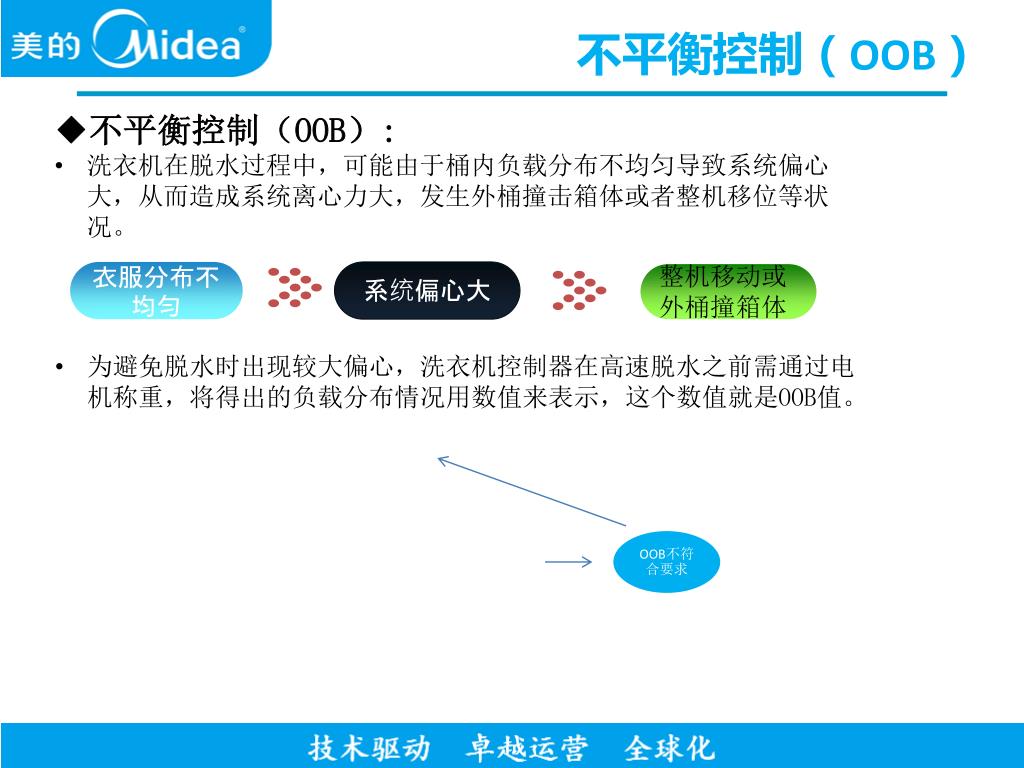 美的 Midea®

不平衡控制（OOB）

◆不平衡控制（OOB）：

• 洗衣机在脱水过程中，可能由于桶内负载分布不均匀导致系统偏心大，从而造成系统离心力大，发生外桶撞击箱体或者整机移位等状况。

衣服分布不均匀

系统偏心大

整机移动或外桶撞箱体

• 为避免脱水时出现较大偏心，洗衣机控制器在高速脱水之前需通过电机称重，将得出的负载分布情况用数值来表示，这个数值就是OOB值。

OOB不符合要求

技术驱动 卓越运营 全球化